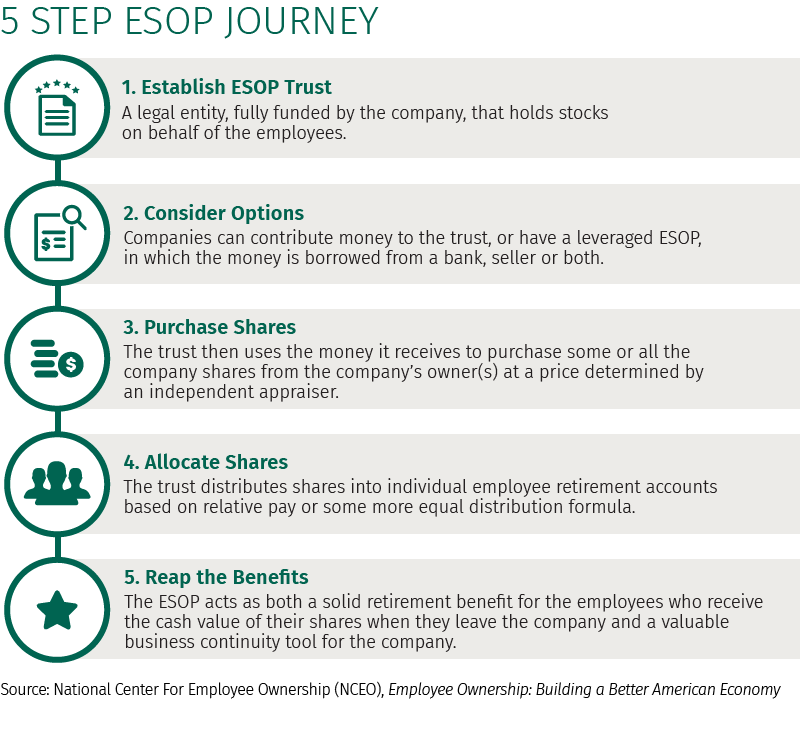 5 STEP ESOP JOURNEY

1. Establish ESOP Trust
A legal entity, fully funded by the company, that holds stocks on behalf of the employees.

2. Consider Options
Companies can contribute money to the trust, or have a leveraged ESOP, in which the money is borrowed from a bank, seller or both.

3. Purchase Shares
The trust then uses the money it receives to purchase some or all the company shares from the company's owner(s) at a price determined by an independent appraiser.

4. Allocate Shares
The trust distributes shares into individual employee retirement accounts based on relative pay or some more equal distribution formula.

5. Reap the Benefits
The ESOP acts as both a solid retirement benefit for the employees who receive the cash value of their shares when they leave the company and a valuable business continuity tool for the company.

Source: National Center For Employee Ownership (NCEO), Employee Ownership: Building a Better American Economy